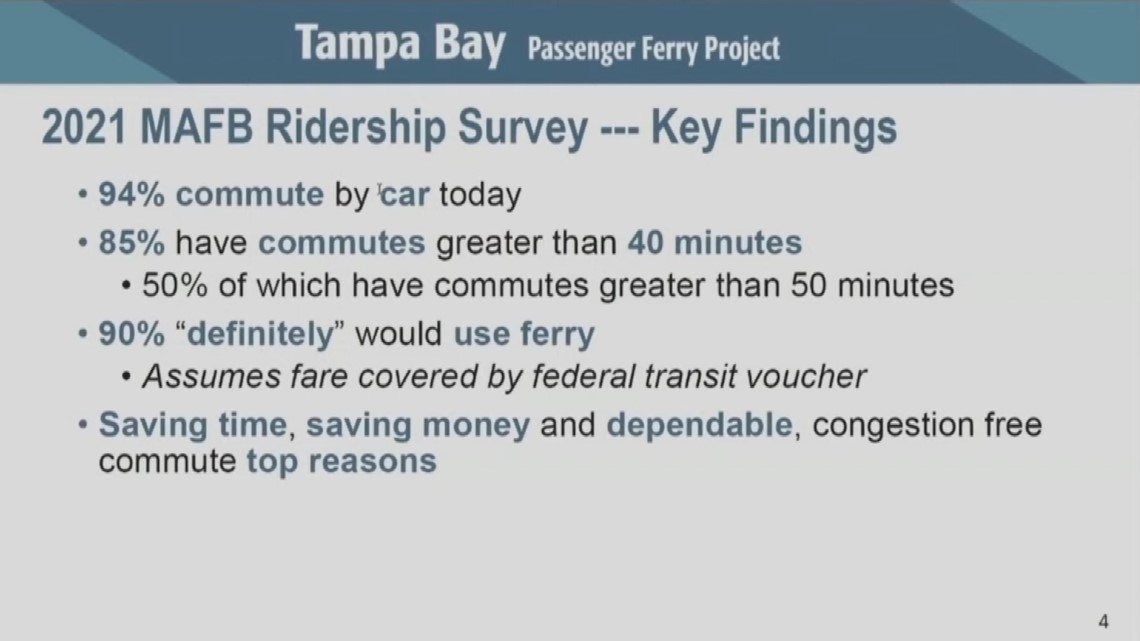 Tampa Bay Passenger Ferry Project

2021 MAFB Ridership Survey --- Key Findings

• 94% commute by car today
• 85% have commutes greater than 40 minutes
  • 50% of which have commutes greater than 50 minutes
• 90% "definitely" would use ferry
  • Assumes fare covered by federal transit voucher
• Saving time, saving money and dependable, congestion free commute top reasons

4